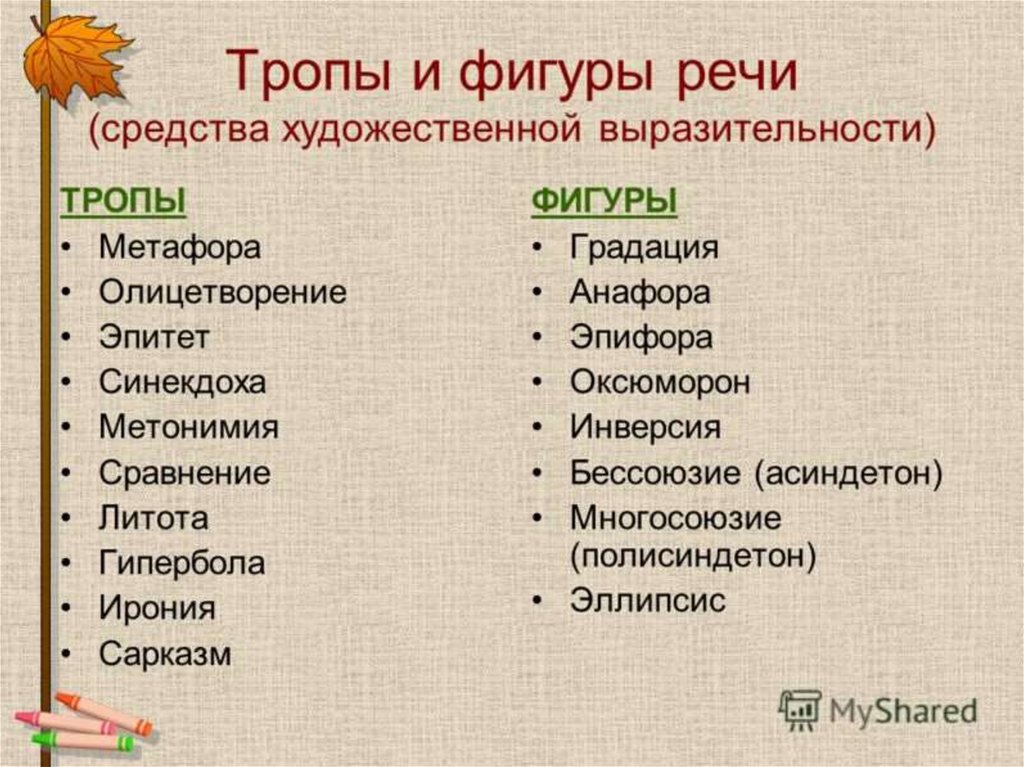 Тропы и фигуры речи
(средства художественной выразительности)

ТРОПЫ
• Метафора
• Олицетворение
• Эпитет
• Синекдоха
• Метонимия
• Сравнение
• Литота
• Гипербола
• Ирония
• Сарказм

ФИГУРЫ
• Градация
• Анафора
• Эпифора
• Оксюморон
• Инверсия
• Бессоюзие (асиндетон)
• Многосоюзие (полисиндетон)
• Эллипсис

MyShared